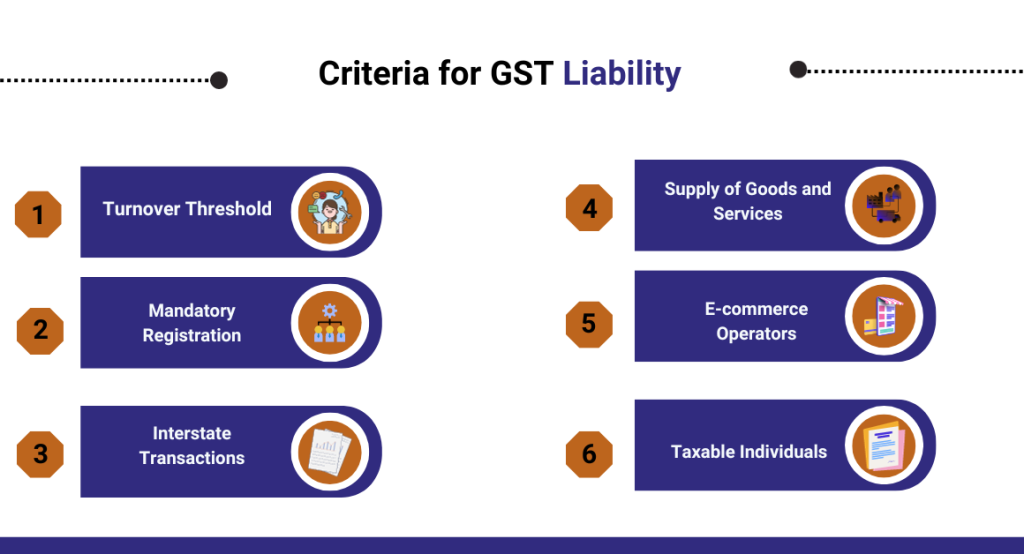 Criteria for GST Liability

1 Turnover Threshold

2 Mandatory Registration

3 Interstate Transactions

4 Supply of Goods and Services

5 E-commerce Operators

6 Taxable Individuals